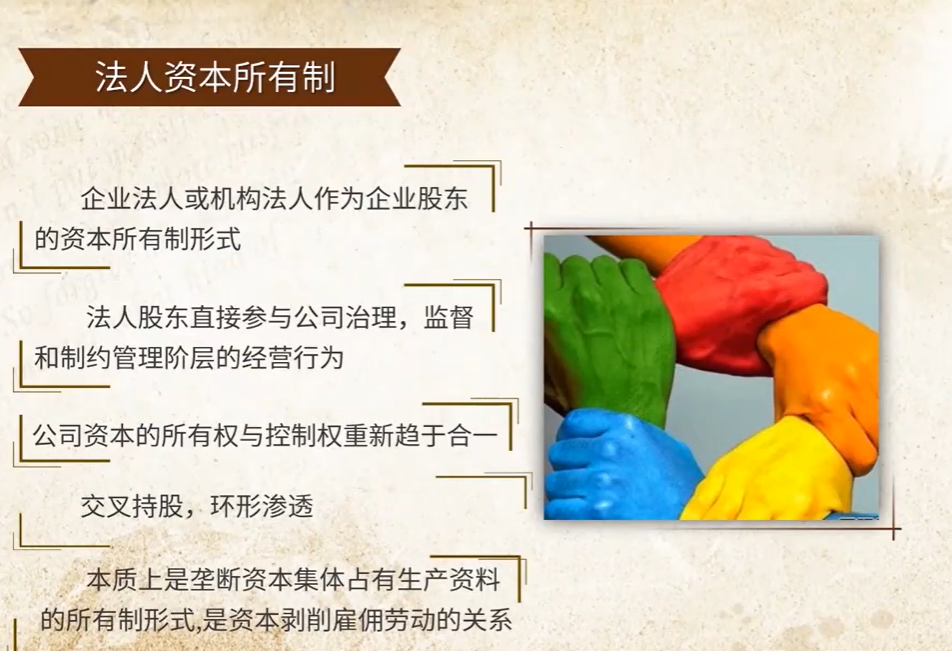 法人资本所有制

企业法人或机构法人作为企业股东的资本所有制形式

法人股东直接参与公司治理，监督和制约管理阶层的经营行为

公司资本的所有权与控制权重新趋于合一

交叉持股，环形渗透

本质上是垄断资本集体占有生产资料的所有制形式,是资本剥削雇佣劳动的关系